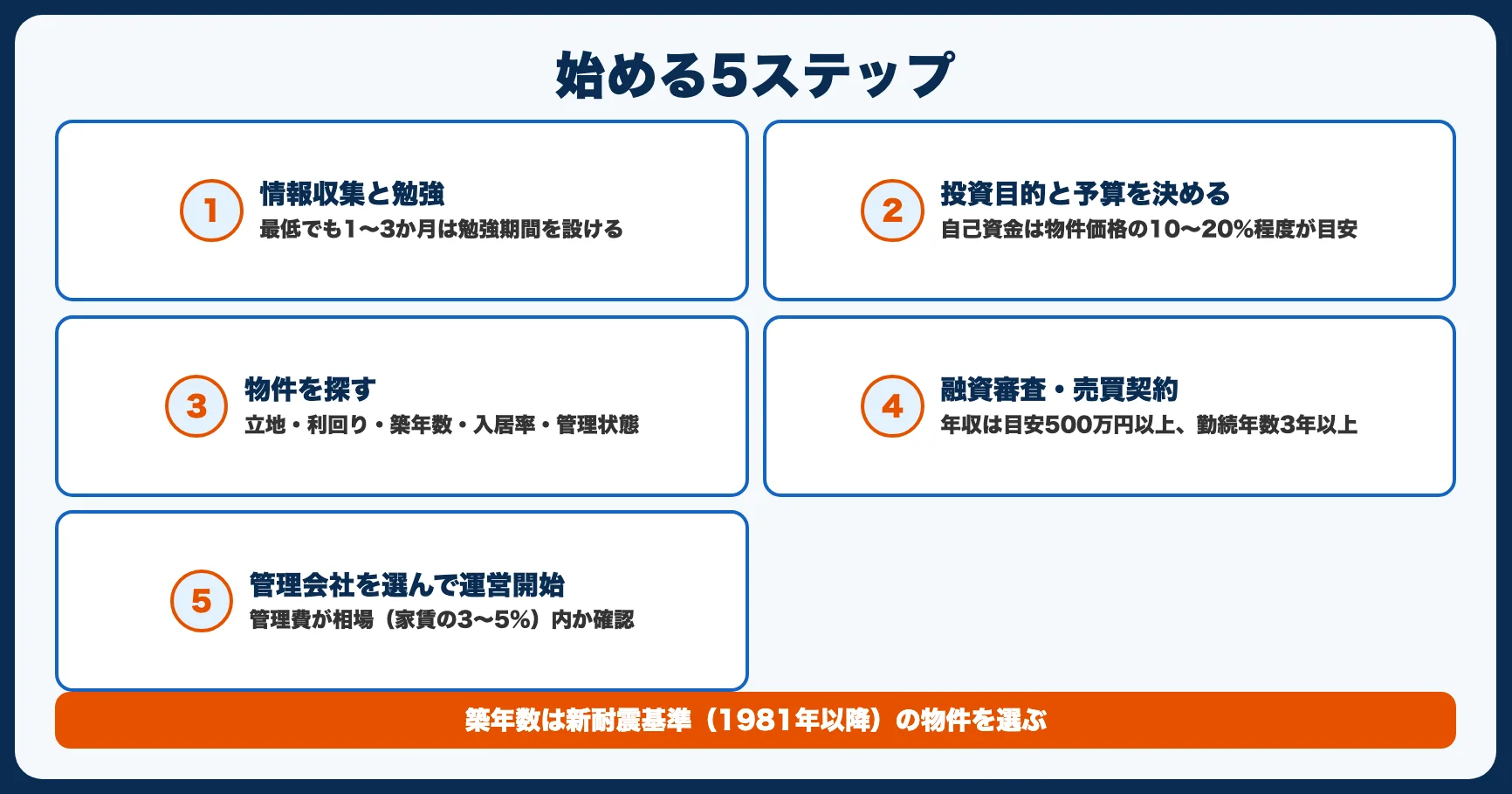 始める5ステップ

1
情報収集と勉強
最低でも1〜3か月は勉強期間を設ける

2
投資目的と予算を決める
自己資金は物件価格の10〜20%程度が目安

3
物件を探す
立地・利回り・築年数・入居率・管理状態

4
融資審査・売買契約
年収は目安500万円以上、勤続年数3年以上

5
管理会社を選んで運営開始
管理費が相場（家賃の3〜5%）内か確認

築年数は新耐震基準（1981年以降）の物件を選ぶ